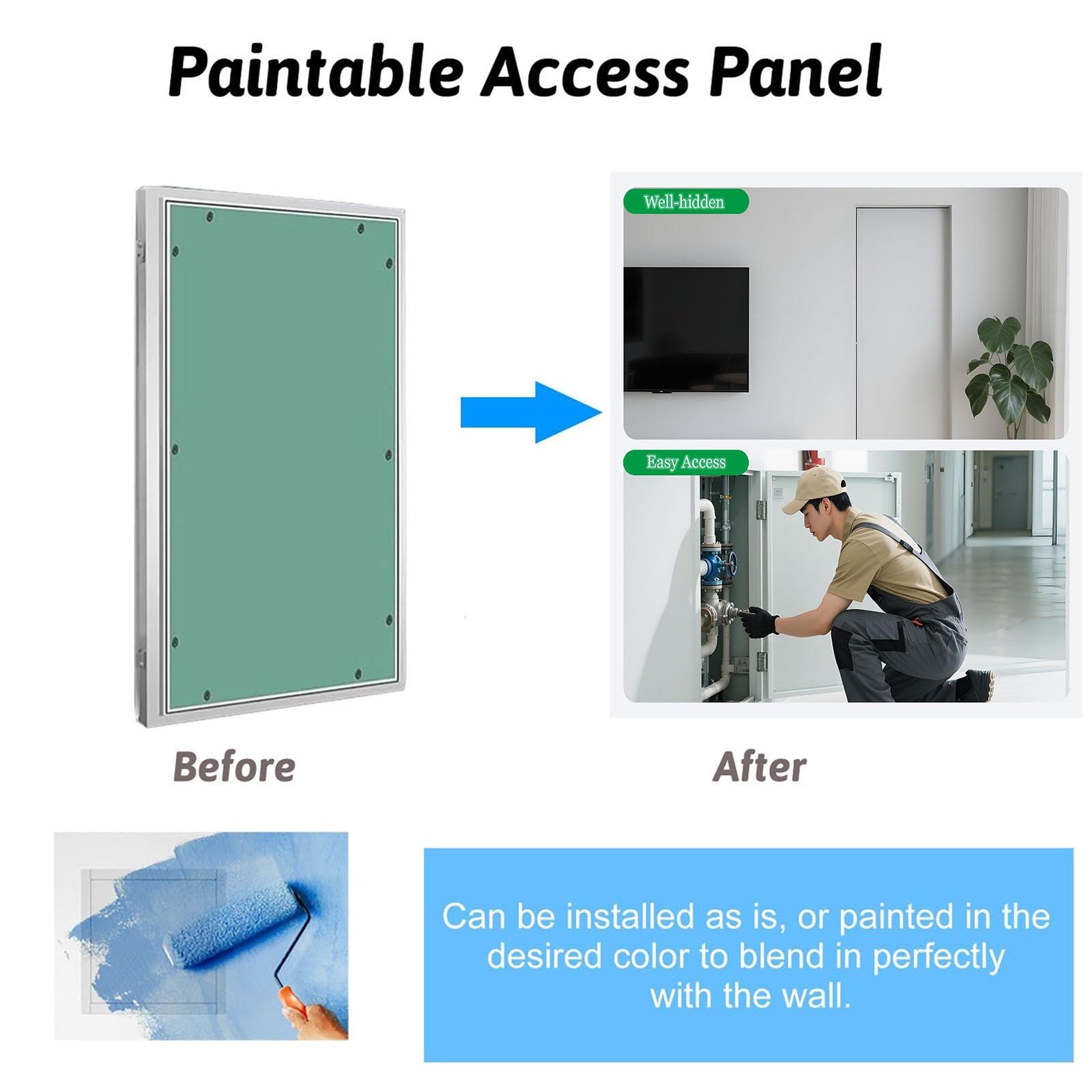 Paintable Access Panel

Well-hidden

Easy Access

Before

After

Can be installed as is, or painted in the desired color to blend in perfectly with the wall.